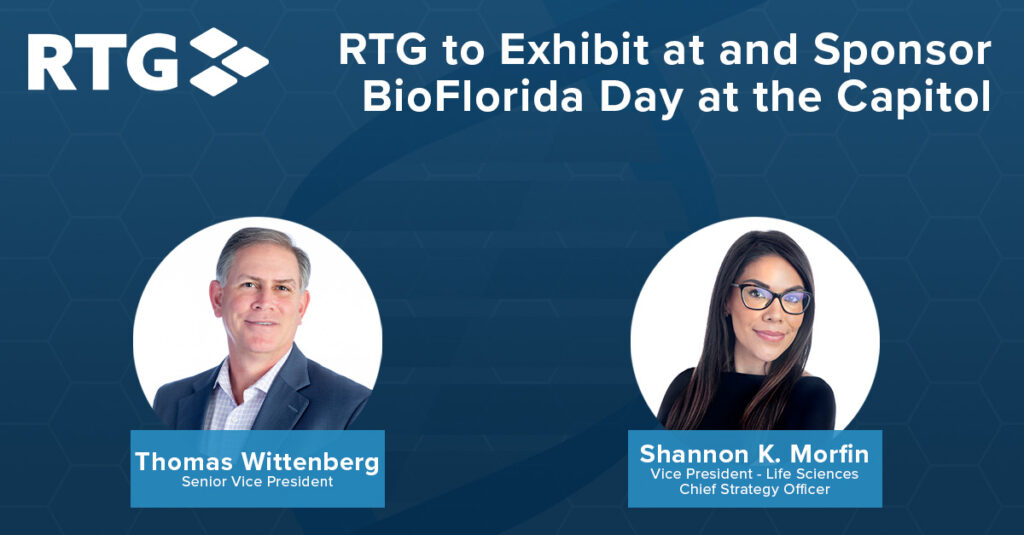 RTG

RTG to Exhibit at and Sponsor BioFlorida Day at the Capitol

Thomas Wittenberg
Senior Vice President

Shannon K. Morfin
Vice President - Life Sciences
Chief Strategy Officer